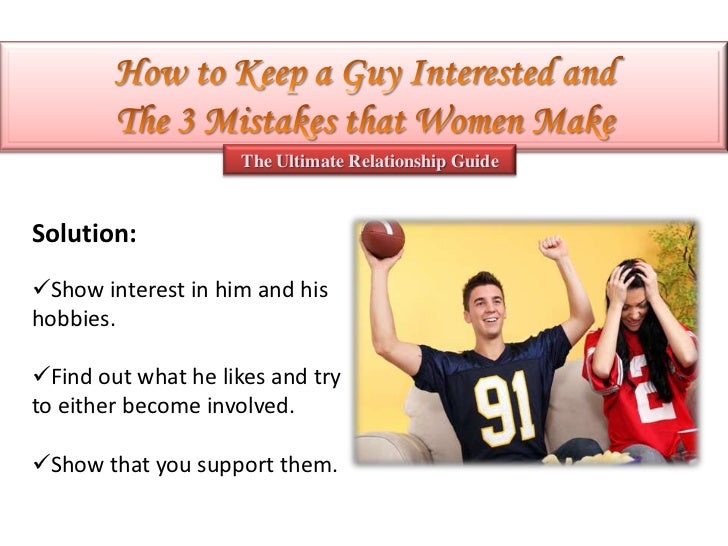 How to Keep a Guy Interested and The 3 Mistakes that Women Make

The Ultimate Relationship Guide

Solution:

✓Show interest in him and his hobbies.

✓Find out what he likes and try to either become involved.

✓Show that you support them.

91

2